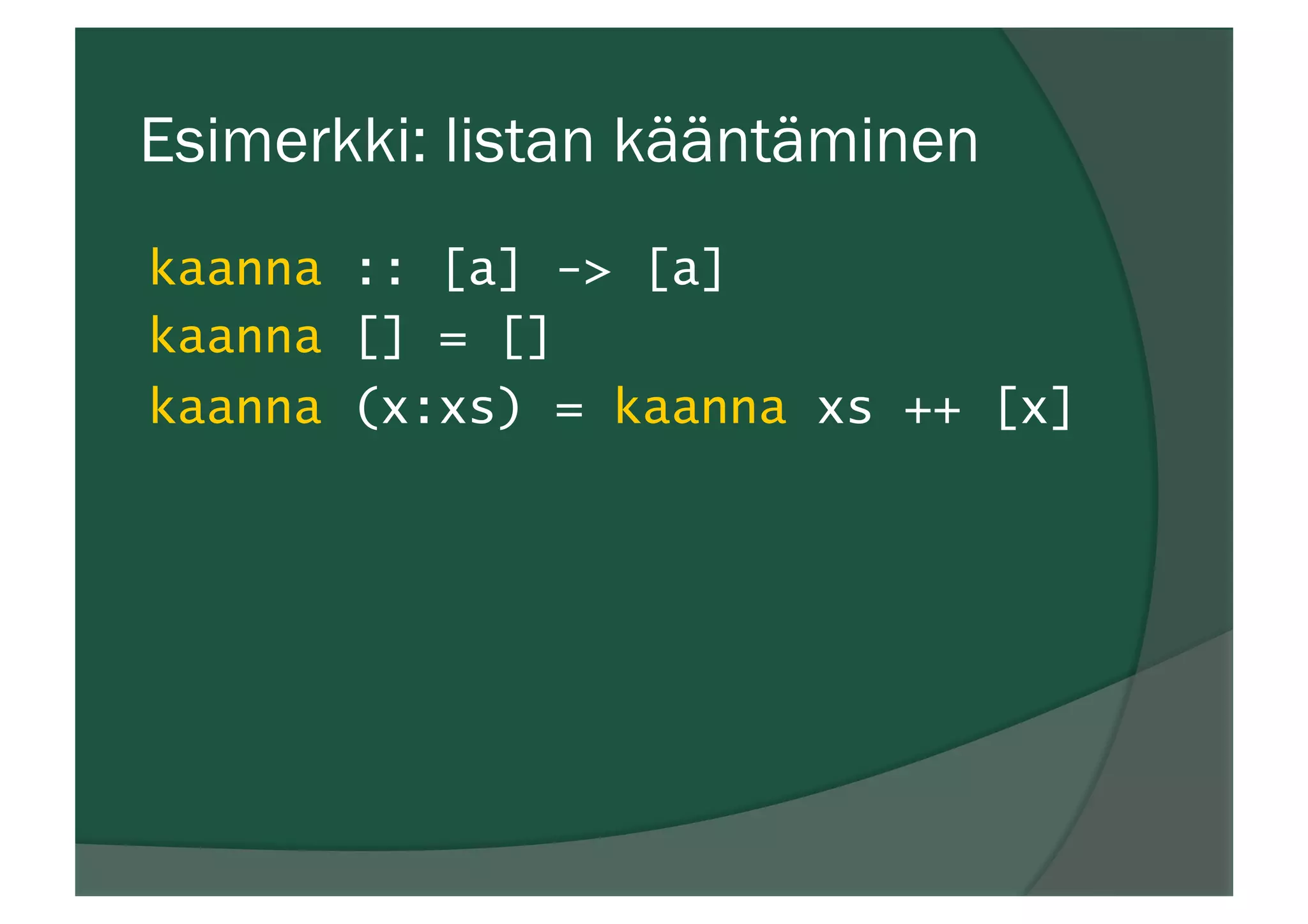 Esimerkki: listan kääntäminen

kaanna :: [a] -> [a]
kaanna [] = []
kaanna (x:xs) = kaanna xs ++ [x]